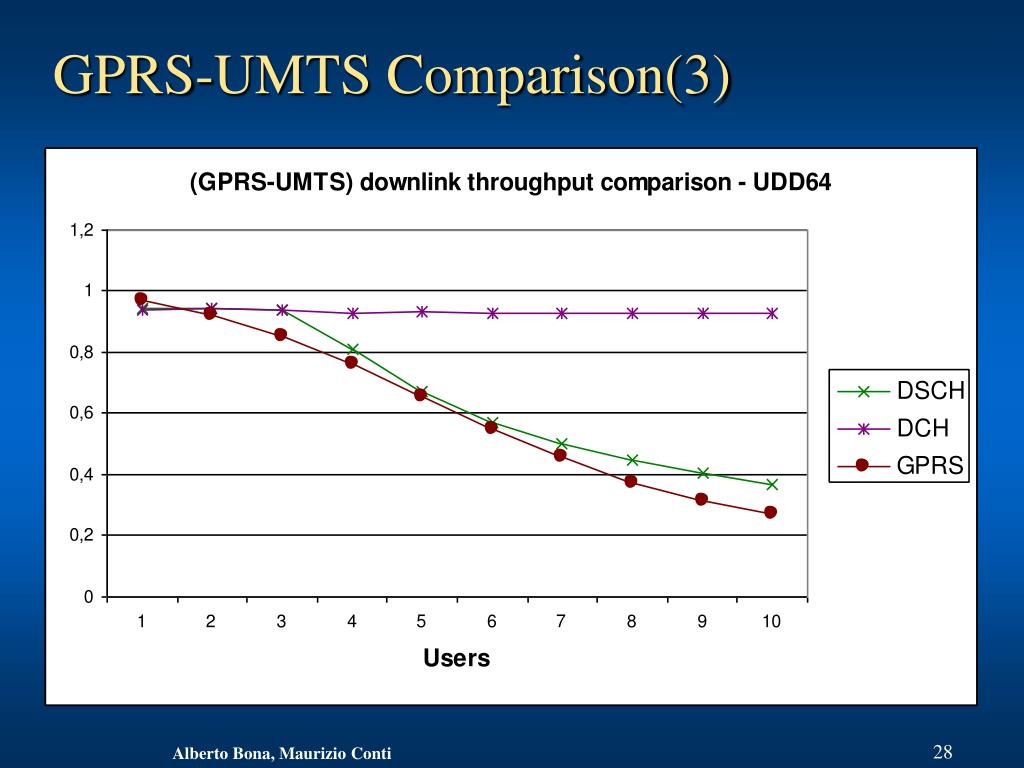 GPRS-UMTS Comparison(3)

(GPRS-UMTS) downlink throughput comparison - UDD64

1,2
1
0,8
0,6
0,4
0,2
0

1 2 3 4 5 6 7 8 9 10

Users

DSCH
DCH
GPRS

Alberto Bona, Maurizio Conti

28